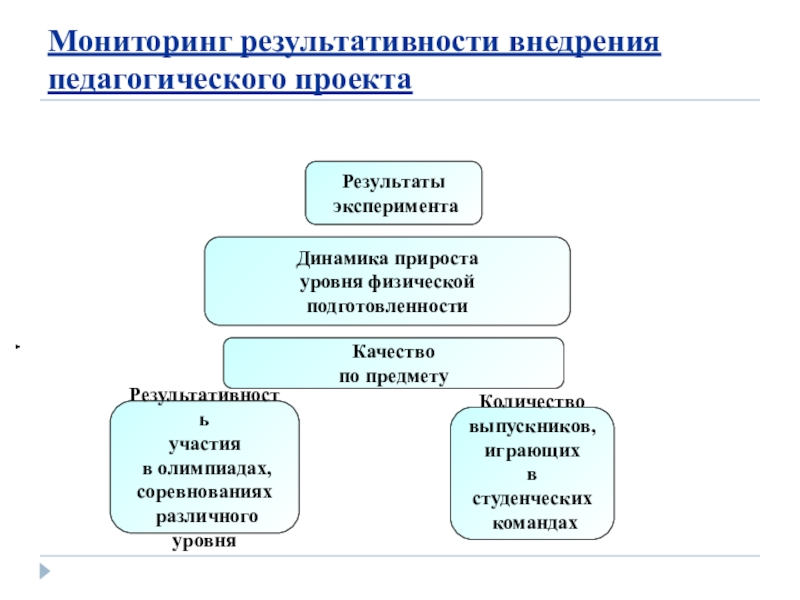 Мониторинг результативности внедрения педагогического проекта

Результаты эксперимента

Динамика прироста уровня физической подготовленности

Качество по предмету

Результативность участия в олимпиадах, соревнованиях различного уровня

Количество выпускников, играющих в студенческих командах